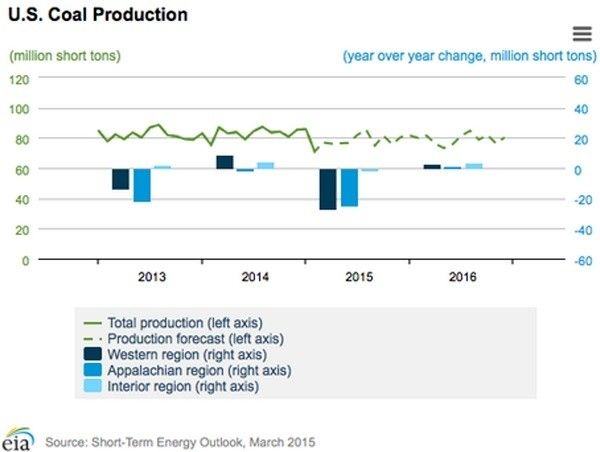 U.S. Coal Production

(million short tons)

(year over year change, million short tons)

120
100
80
60
40
20
0

60
40
20
0
-20
-40
-60

2013
2014
2015
2016

Total production (left axis)
Production forecast (left axis)
Western region (right axis)
Appalachian region (right axis)
Interior region (right axis)

eia

Source: Short-Term Energy Outlook, March 2015